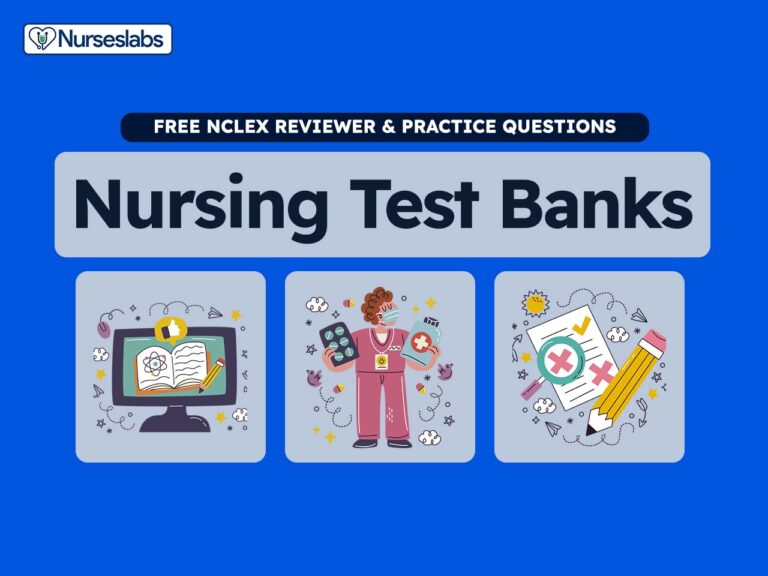 Nurseslabs

FREE NCLEX REVIEWER & PRACTICE QUESTIONS

Nursing Test Banks